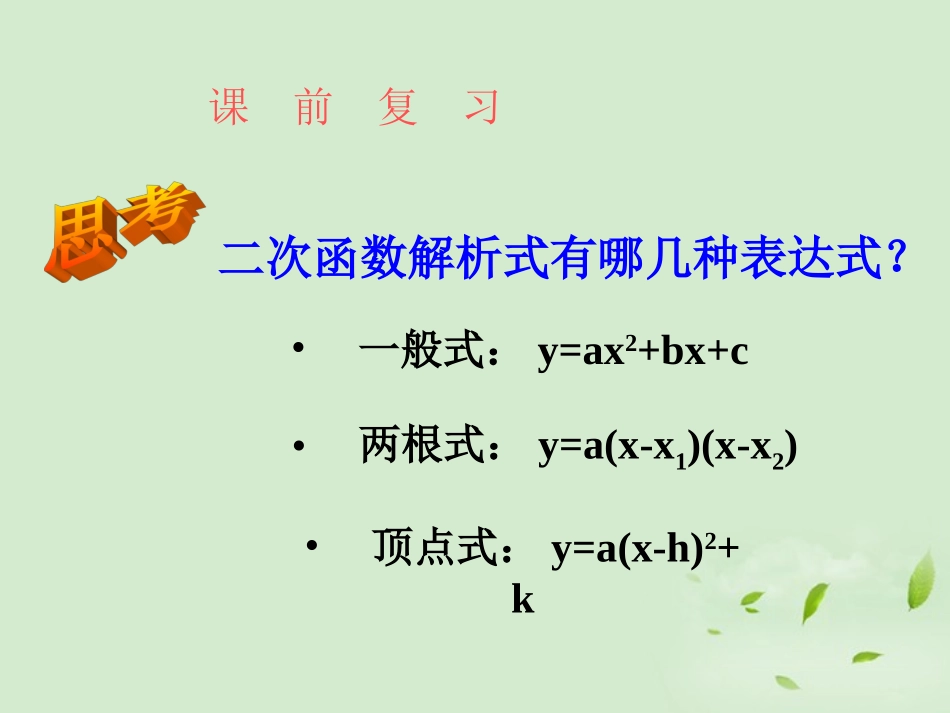 课 前 复 习

思考

二次函数解析式有哪几种表达式？

• 一般式： $y=ax^2+bx+c$

• 两根式： $y=a(x-x_1)(x-x_2)$

• 顶点式： $y=a(x-h)^2+k$